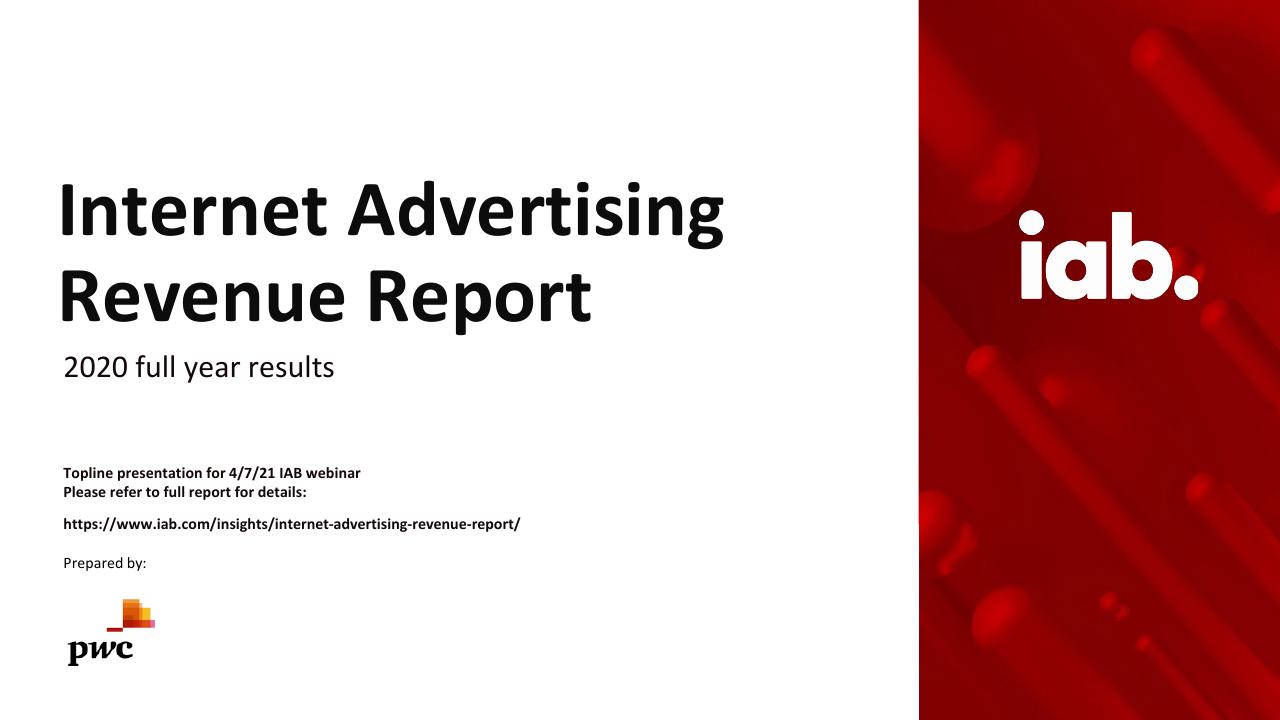 Internet Advertising Revenue Report

2020 full year results

Topline presentation for 4/7/21 IAB webinar
Please refer to full report for details:

https://www.iab.com/insights/internet-advertising-revenue-report/

Prepared by:

pwc

iab.